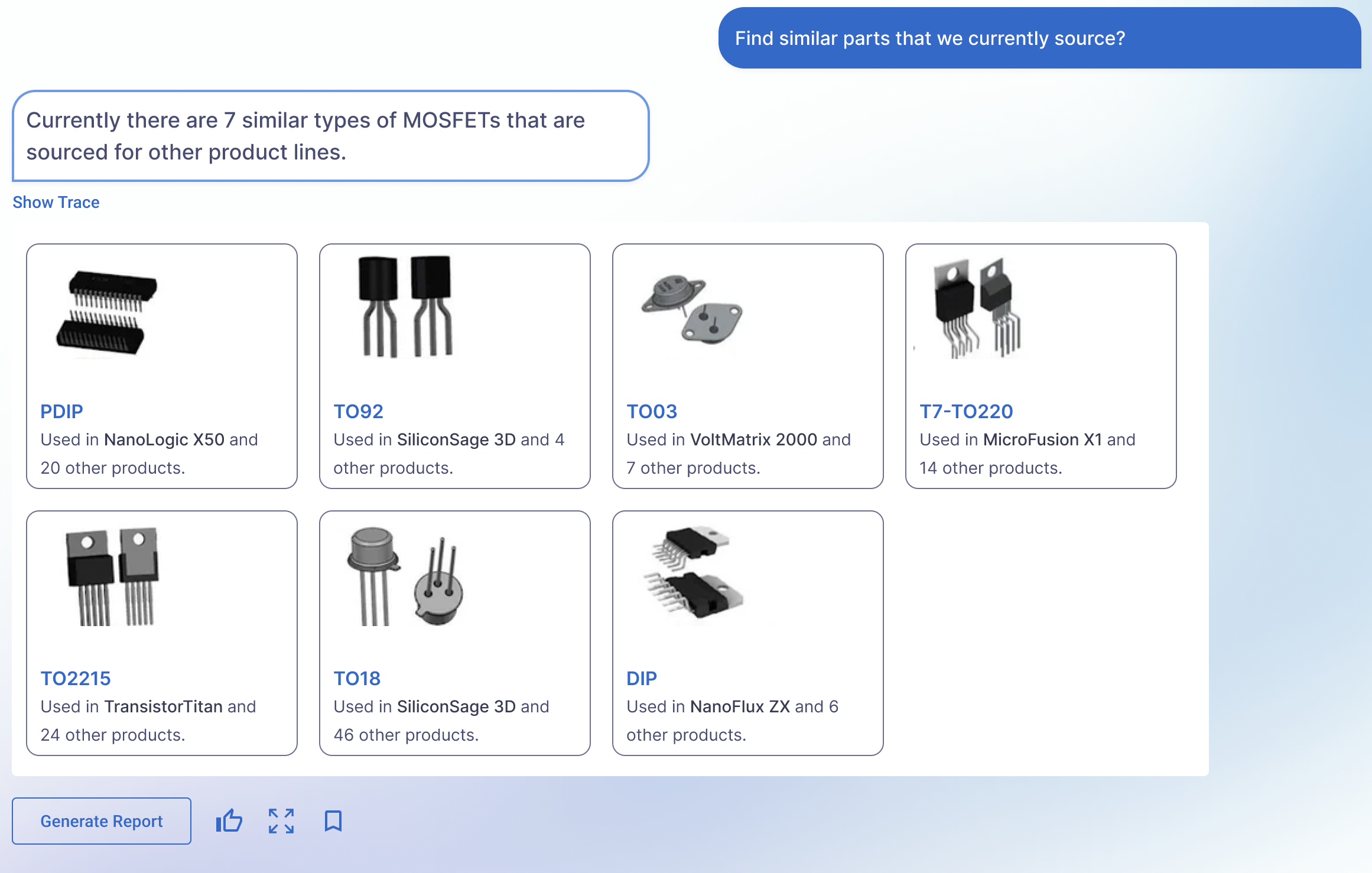 Find similar parts that we currently source?

Currently there are 7 similar types of MOSFETs that are sourced for other product lines.

Show Trace

PDIP
Used in NanoLogic X50 and 20 other products.

TO92
Used in SiliconSage 3D and 4 other products.

TO03
Used in VoltMatrix 2000 and 7 other products.

T7-TO220
Used in MicroFusion X1 and 14 other products.

TO2215
Used in TransistorTitan and 24 other products.

TO18
Used in SiliconSage 3D and 46 other products.

DIP
Used in NanoFlux ZX and 6 other products.

Generate Report